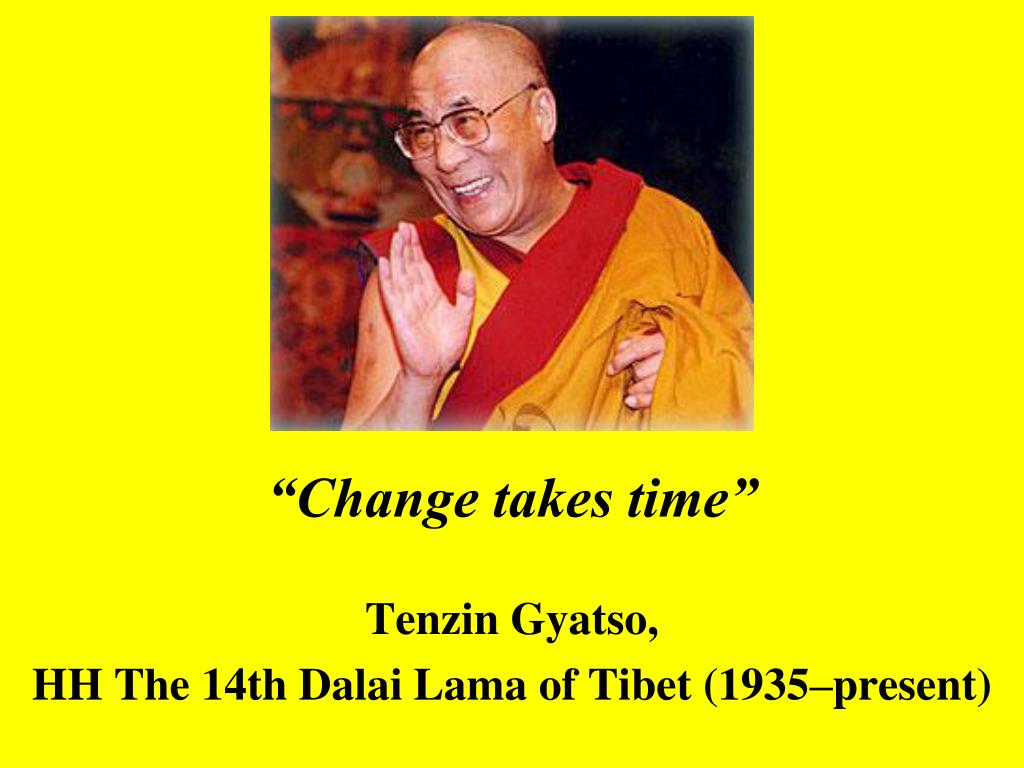 “Change takes time”

Tenzin Gyatso,
HH The 14th Dalai Lama of Tibet (1935–present)